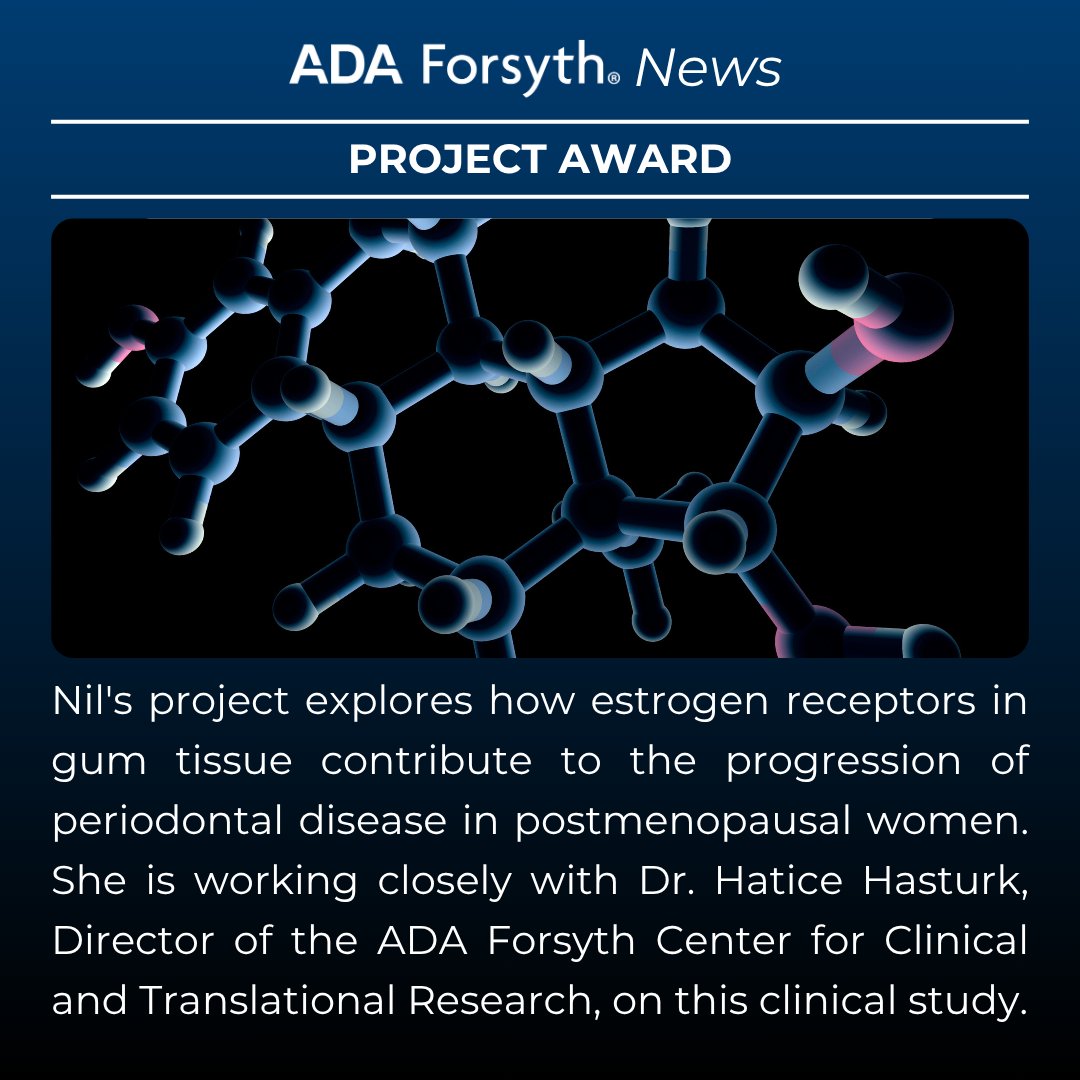 ADA Forsyth® News

PROJECT AWARD

Nil's project explores how estrogen receptors in gum tissue contribute to the progression of periodontal disease in postmenopausal women. She is working closely with Dr. Hatice Hasturk, Director of the ADA Forsyth Center for Clinical and Translational Research, on this clinical study.